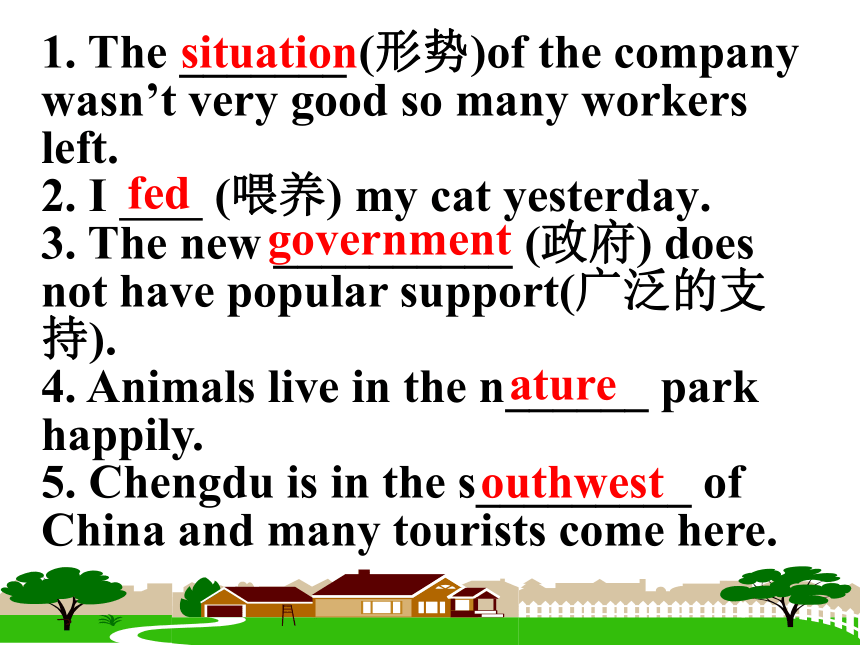 1. The situation(形势)of the company wasn’t very good so many workers left.
2. I fed (喂养) my cat yesterday.
3. The new government (政府) does not have popular support(广泛的支持).
4. Animals live in the nature park happily.
5. Chengdu is in the southwest of China and many tourists come here.